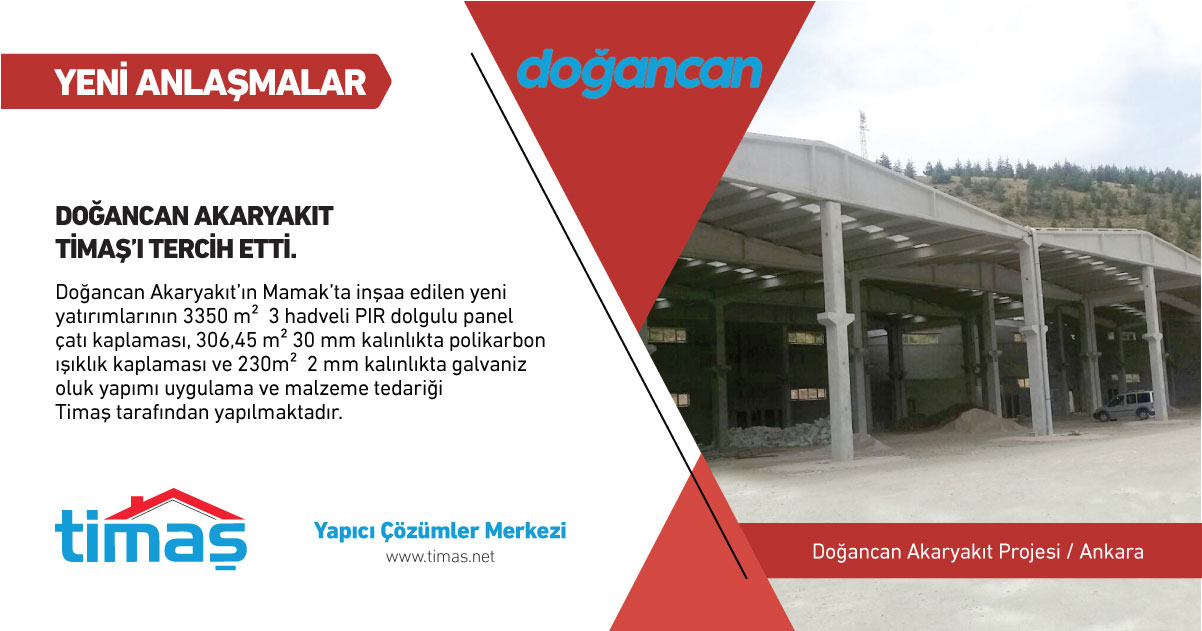 YENİ ANLAŞMALAR

doğancan

DOĞANCAN AKARYAKIT TİMAŞ'I TERCİH ETTİ.

Doğancan Akaryakıt'ın Mamak'ta inşaa edilen yeni yatırımlarının 3350 $m^2$ 3 hadveli PIR dolgulu panel çatı kaplaması, 306,45 $m^2$ 30 mm kalınlıkta polikarbon ışıklık kaplaması ve 230$m^2$ 2 mm kalınlıkta galvaniz oluk yapımı uygulama ve malzeme tedariği Timaş tarafından yapılmaktadır.

timaş

Yapıcı Çözümler Merkezi
www.timas.net

Doğancan Akaryakıt Projesi / Ankara